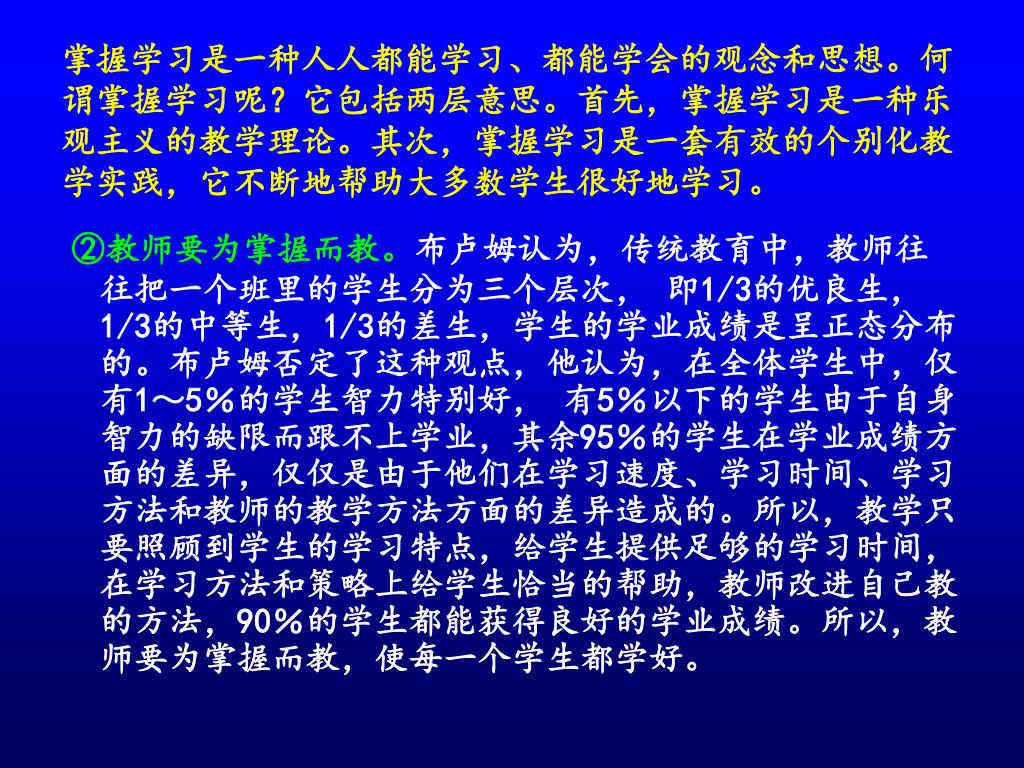 掌握学习是一种人人都能学习、都能学会的观念和思想。何谓掌握学习呢？它包括两层意思。首先，掌握学习是一种乐观主义的教学理论。其次，掌握学习是一套有效的个别化教学实践，它不断地帮助大多数学生很好地学习。

②教师要为掌握而教。布卢姆认为，传统教育中，教师往往把一个班里的学生分为三个层次， 即1/3的优良生，1/3的中等生，1/3的差生，学生的学业成绩是呈正态分布的。布卢姆否定了这种观点，他认为，在全体学生中，仅有1～5％的学生智力特别好， 有5％以下的学生由于自身智力的缺限而跟不上学业，其余95％的学生在学业成绩方面的差异，仅仅是由于他们在学习速度、学习时间、学习方法和教师的教学方法方面的差异造成的。所以，教学只要照顾到学生的学习特点，给学生提供足够的学习时间，在学习方法和策略上给学生恰当的帮助，教师改进自己教的方法，90％的学生都能获得良好的学业成绩。所以，教师要为掌握而教，使每一个学生都学好。